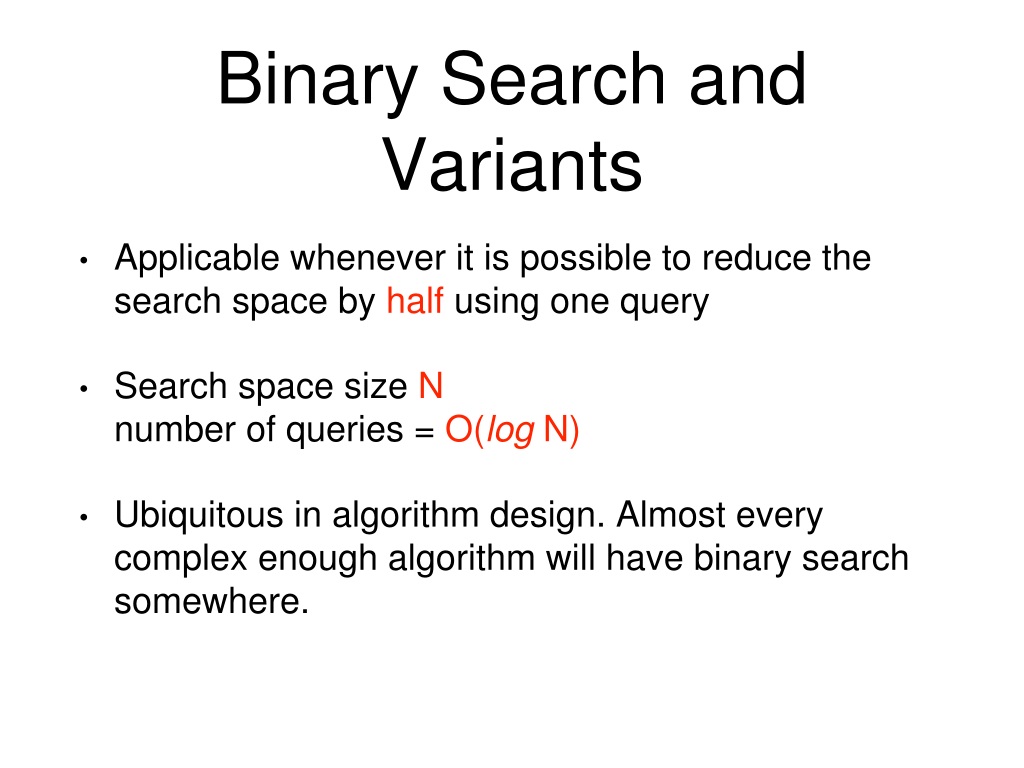 Binary Search and Variants

• Applicable whenever it is possible to reduce the search space by half using one query

• Search space size N
number of queries = $O(\log N)$

• Ubiquitous in algorithm design. Almost every complex enough algorithm will have binary search somewhere.